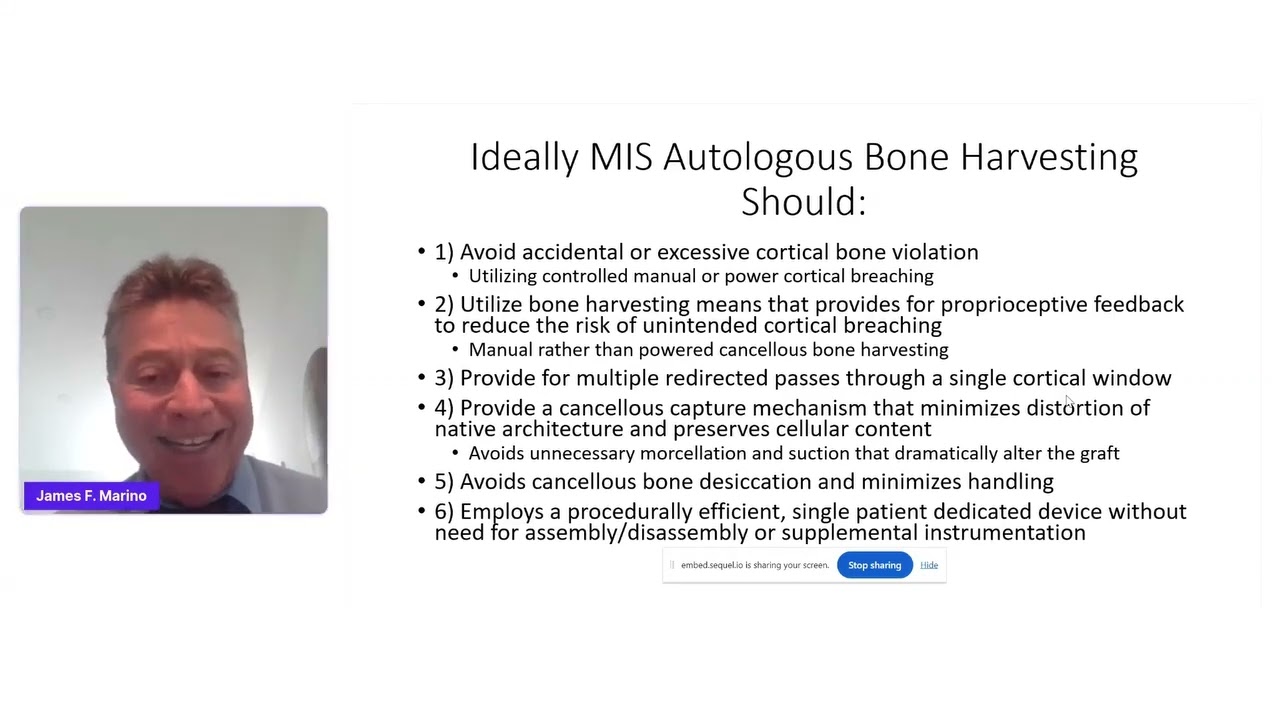 James F. Marino

Ideally MIS Autologous Bone Harvesting Should:

• 1) Avoid accidental or excessive cortical bone violation
  • Utilizing controlled manual or power cortical breaching
• 2) Utilize bone harvesting means that provides for proprioceptive feedback to reduce the risk of unintended cortical breaching
  • Manual rather than powered cancellous bone harvesting
• 3) Provide for multiple redirected passes through a single cortical window
• 4) Provide a cancellous capture mechanism that minimizes distortion of native architecture and preserves cellular content
  • Avoids unnecessary morcellation and suction that dramatically alter the graft
• 5) Avoids cancellous bone desiccation and minimizes handling
• 6) Employs a procedurally efficient, single patient dedicated device without need for assembly/disassembly or supplemental instrumentation

embed.sequel.io is sharing your screen. Stop sharing Hide